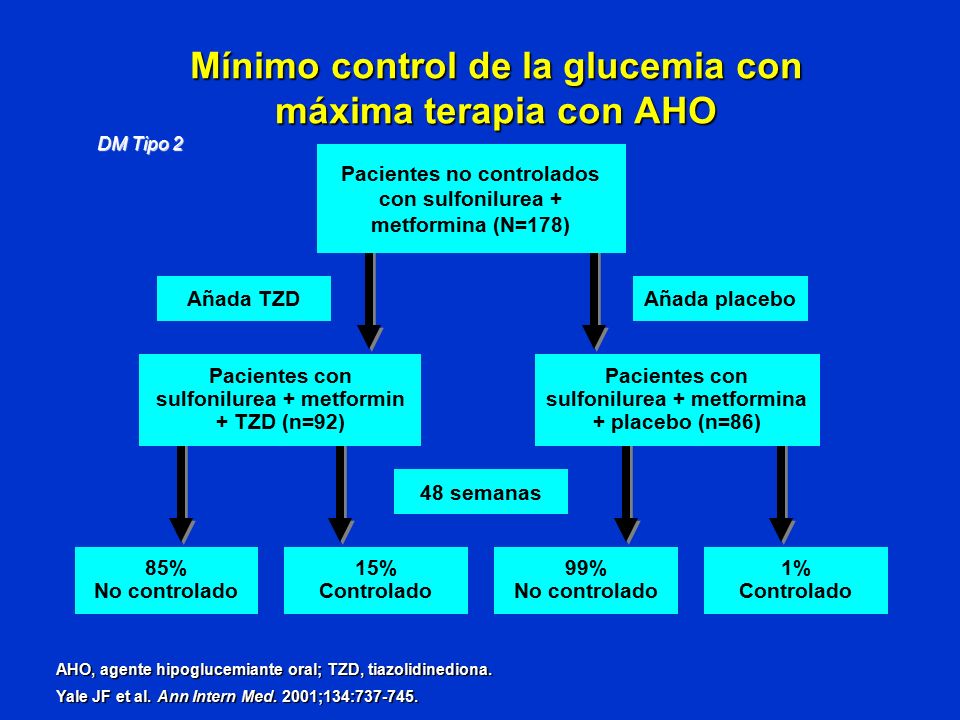 Mínimo control de la glucemia con máxima terapia con AHO

DM Tipo 2

Pacientes no controlados con sulfonilurea + metformina (N=178)

Añada TZD

Añada placebo

Pacientes con sulfonilurea + metformin + TZD (n=92)

Pacientes con sulfonilurea + metformina + placebo (n=86)

48 semanas

85%
No controlado

15%
Controlado

99%
No controlado

1%
Controlado

AHO, agente hipoglucemiante oral; TZD, tiazolidinediona.
Yale JF et al. Ann Intern Med. 2001;134:737-745.